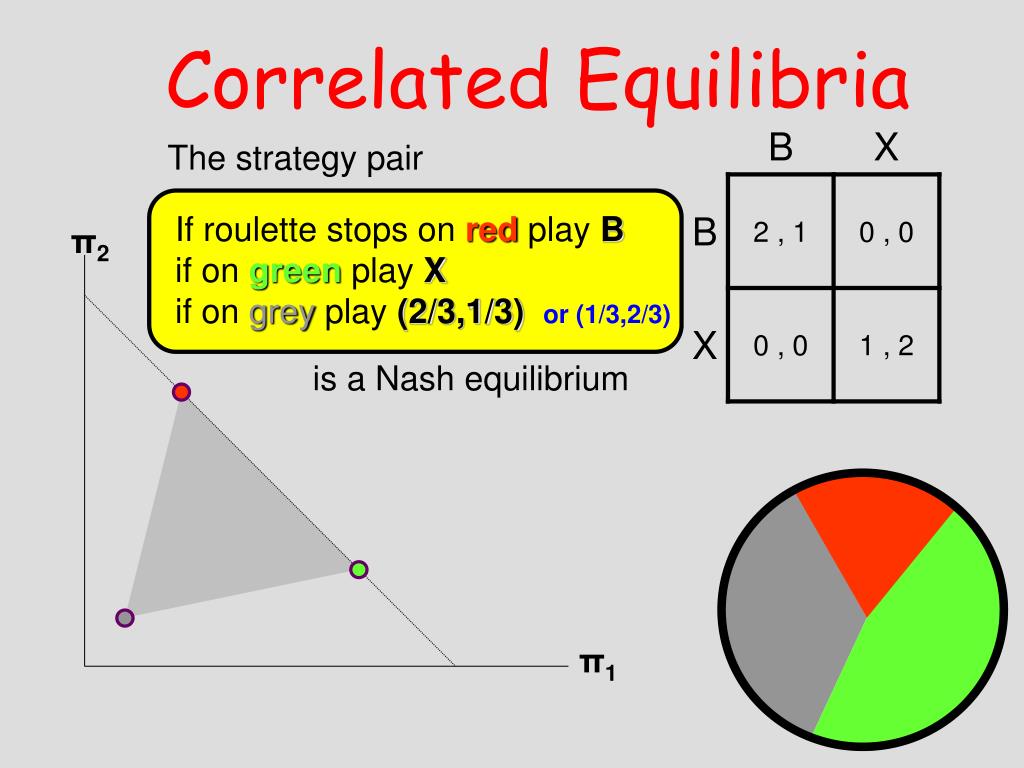 Correlated Equilibria

The strategy pair

If roulette stops on red play B
if on green play X
if on grey play (2/3,1/3) or (1/3,2/3)

is a Nash equilibrium

|   | B | X |
|---|---|---|
| B | 2 , 1 | 0 , 0 |
| X | 0 , 0 | 1 , 2 |

$\pi_2$

$\pi_1$